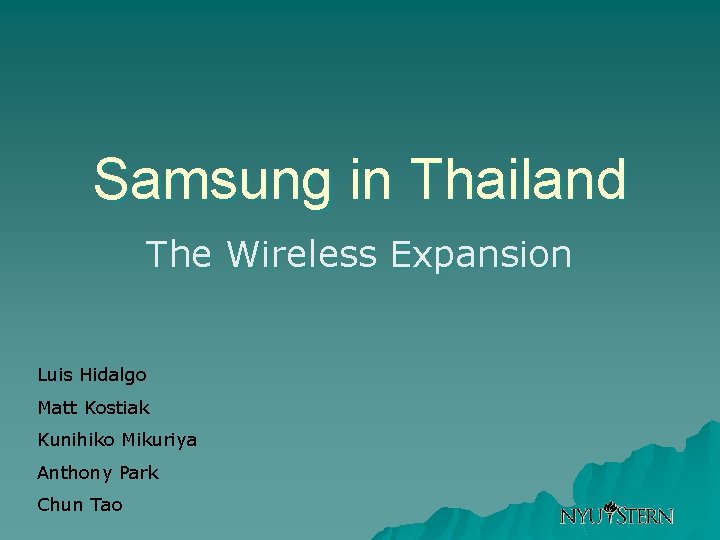 Samsung in Thailand

The Wireless Expansion

Luis Hidalgo
Matt Kostiak
Kunihiko Mikuriya
Anthony Park
Chun Tao

NYU STERN